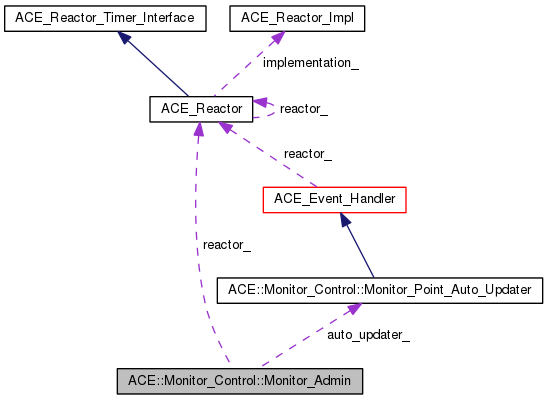 ACE_Reactor_Timer_Interface

ACE_Reactor_Impl

implementation_

ACE_Reactor

reactor_

reactor_

ACE_Event_Handler

reactor_

ACE::Monitor_Control::Monitor_Point_Auto_Updater

auto_updater_

ACE::Monitor_Control::Monitor_Admin